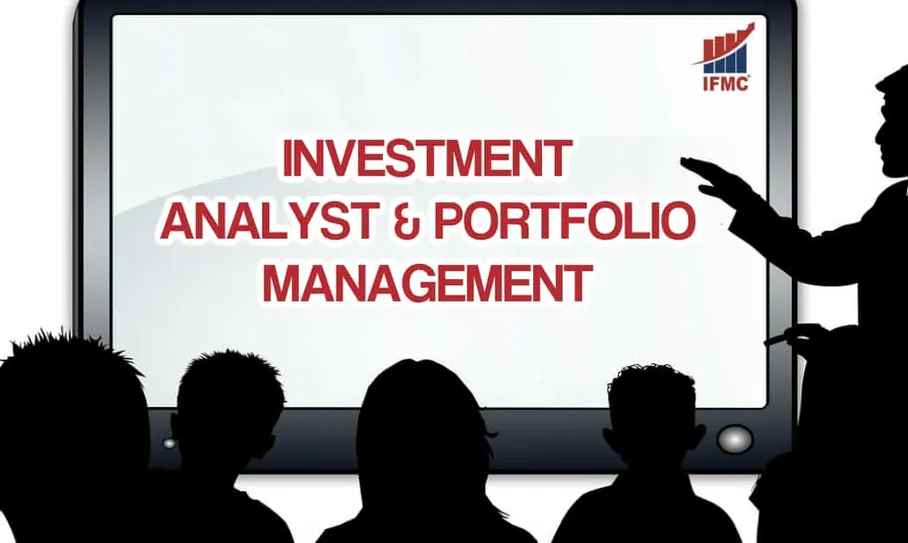 IFMC

INVESTMENT
ANALYST & PORTFOLIO
MANAGEMENT